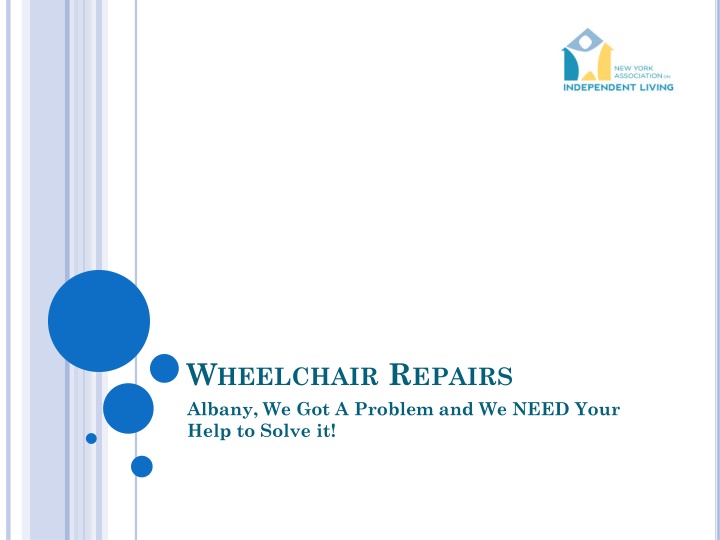 NEW YORK ASSOCIATION ON INDEPENDENT LIVING

WHEELCHAIR REPAIRS

Albany, We Got A Problem and We NEED Your Help to Solve it!